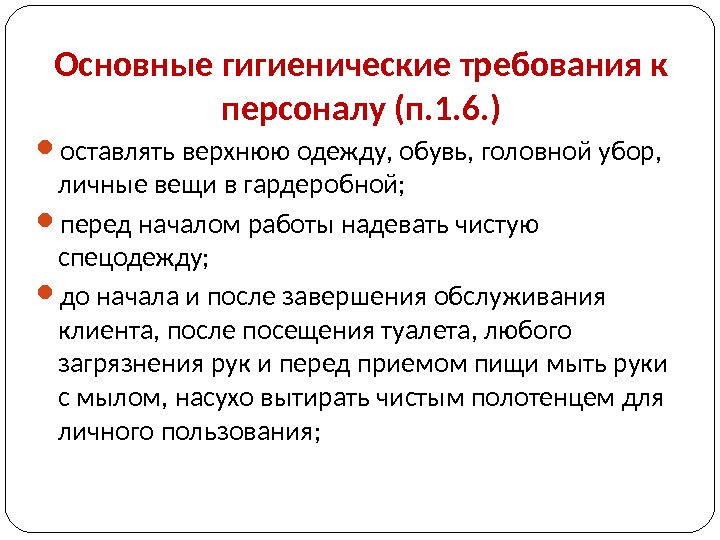 Основные гигиенические требования к персоналу (п.1.6.)

оставлять верхнюю одежду, обувь, головной убор, личные вещи в гардеробной;

перед началом работы надевать чистую спецодежду;

до начала и после завершения обслуживания клиента, после посещения туалета, любого загрязнения рук и перед приемом пищи мыть руки с мылом, насухо вытирать чистым полотенцем для личного пользования;